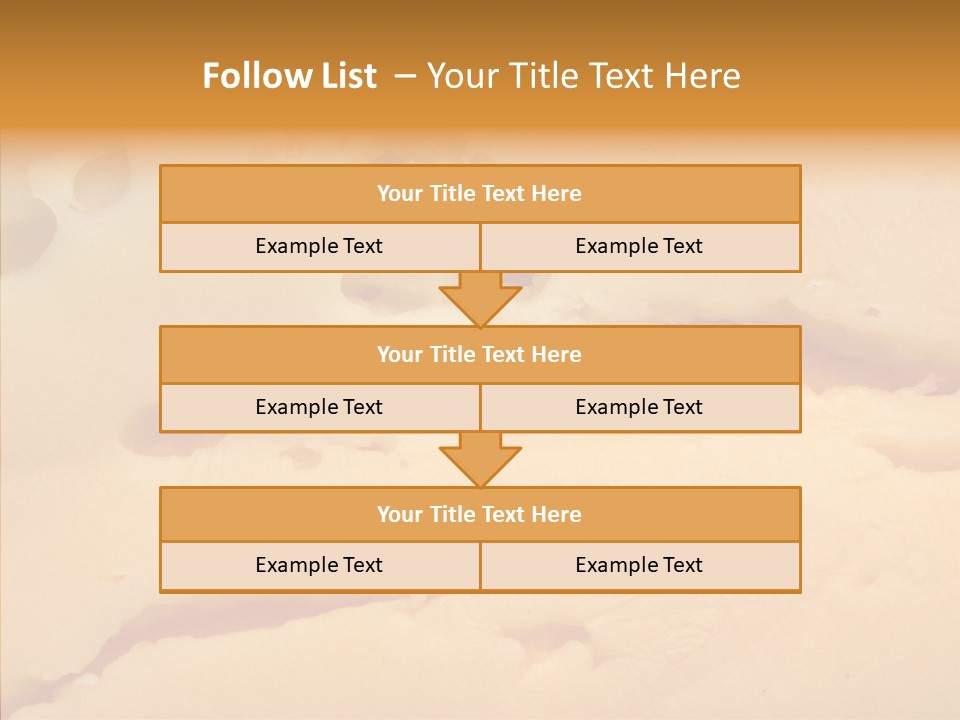 Follow List – Your Title Text Here

Your Title Text Here

Example Text

Example Text

Your Title Text Here

Example Text

Example Text

Your Title Text Here

Example Text

Example Text